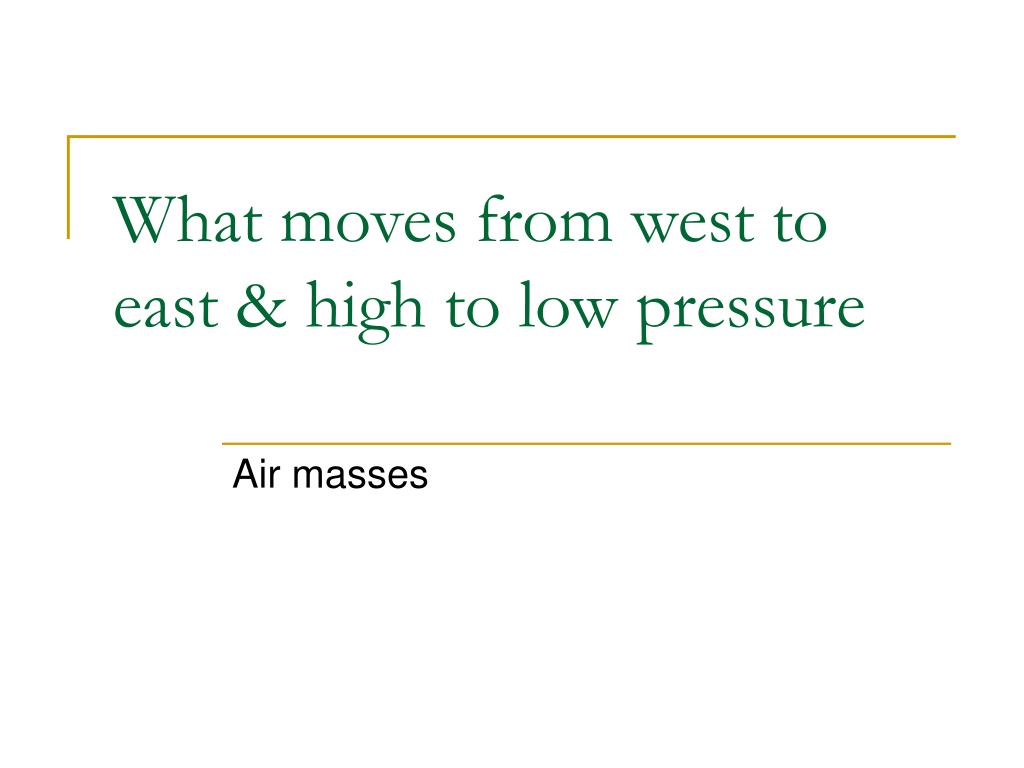 What moves from west to east & high to low pressure

Air masses